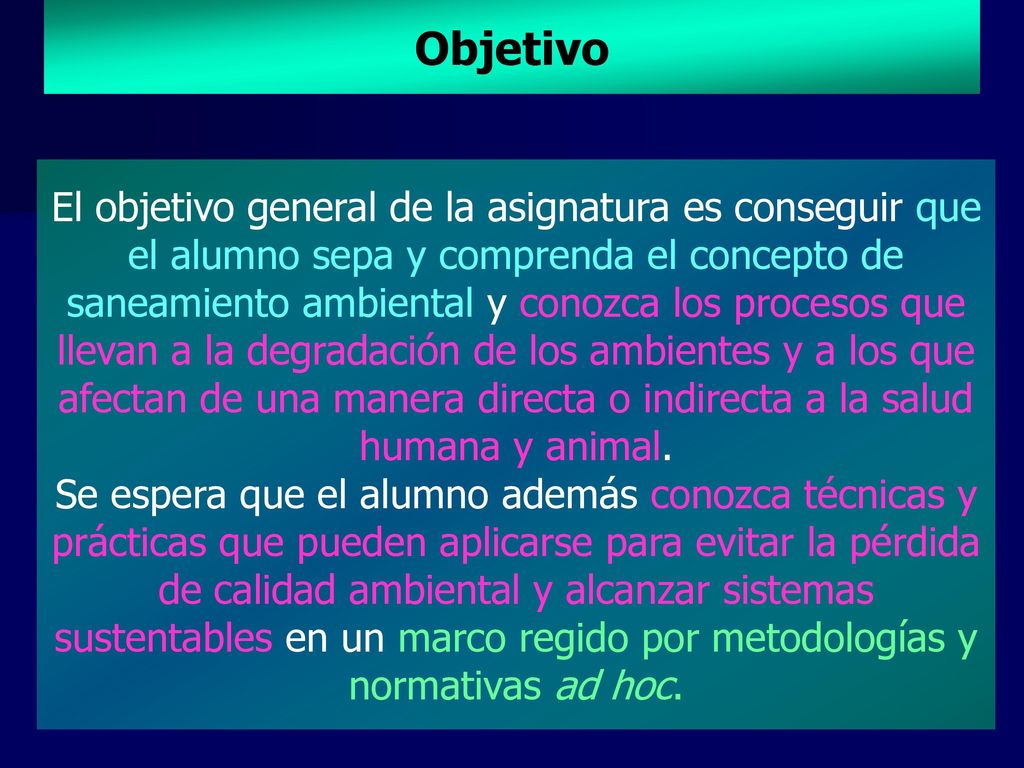 Objetivo

El objetivo general de la asignatura es conseguir que el alumno sepa y comprenda el concepto de saneamiento ambiental y conozca los procesos que llevan a la degradación de los ambientes y a los que afectan de una manera directa o indirecta a la salud humana y animal.
Se espera que el alumno además conozca técnicas y prácticas que pueden aplicarse para evitar la pérdida de calidad ambiental y alcanzar sistemas sustentables en un marco regido por metodologías y normativas ad hoc.